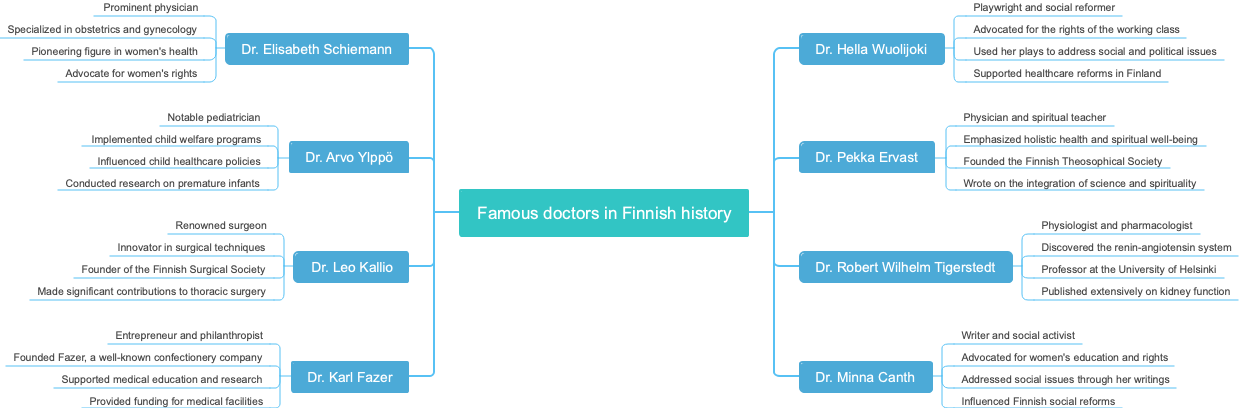 Famous doctors in Finnish history

Dr. Elisabeth Schiemann
Prominent physician
Specialized in obstetrics and gynecology
Pioneering figure in women's health
Advocate for women's rights

Dr. Arvo Ylppö
Notable pediatrician
Implemented child welfare programs
Influenced child healthcare policies
Conducted research on premature infants

Dr. Leo Kallio
Renowned surgeon
Innovator in surgical techniques
Founder of the Finnish Surgical Society
Made significant contributions to thoracic surgery

Dr. Karl Fazer
Entrepreneur and philanthropist
Founded Fazer, a well-known confectionery company
Supported medical education and research
Provided funding for medical facilities

Dr. Hella Wuolijoki
Playwright and social reformer
Advocated for the rights of the working class
Used her plays to address social and political issues
Supported healthcare reforms in Finland

Dr. Pekka Ervast
Physician and spiritual teacher
Emphasized holistic health and spiritual well-being
Founded the Finnish Theosophical Society
Wrote on the integration of science and spirituality

Dr. Robert Wilhelm Tigerstedt
Physiologist and pharmacologist
Discovered the renin-angiotensin system
Professor at the University of Helsinki
Published extensively on kidney function

Dr. Minna Canth
Writer and social activist
Advocated for women's education and rights
Addressed social issues through her writings
Influenced Finnish social reforms